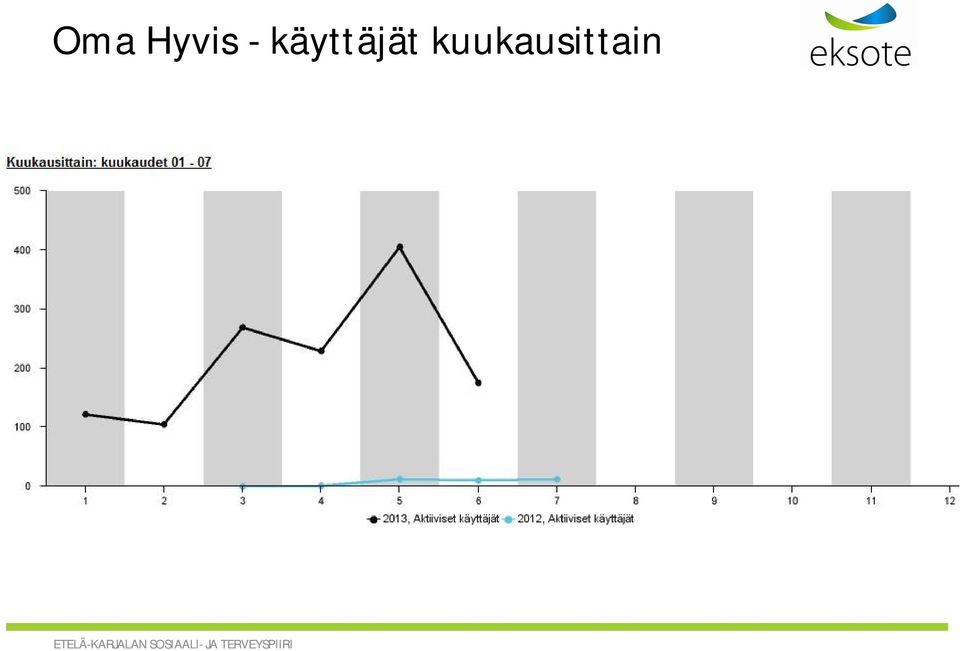 Oma Hyvis - käyttäjät kuukausittain

eksote

Kuukausittain: kuukaudet 01 - 07

500
400
300
200
100
0

1 2 3 4 5 6 7 8 9 10 11 12

2013, Aktiiviset käyttäjät
2012, Aktiiviset käyttäjät

ETELÄ-KARJALAN SOSIAALI- JA TERVEYSPIIRI